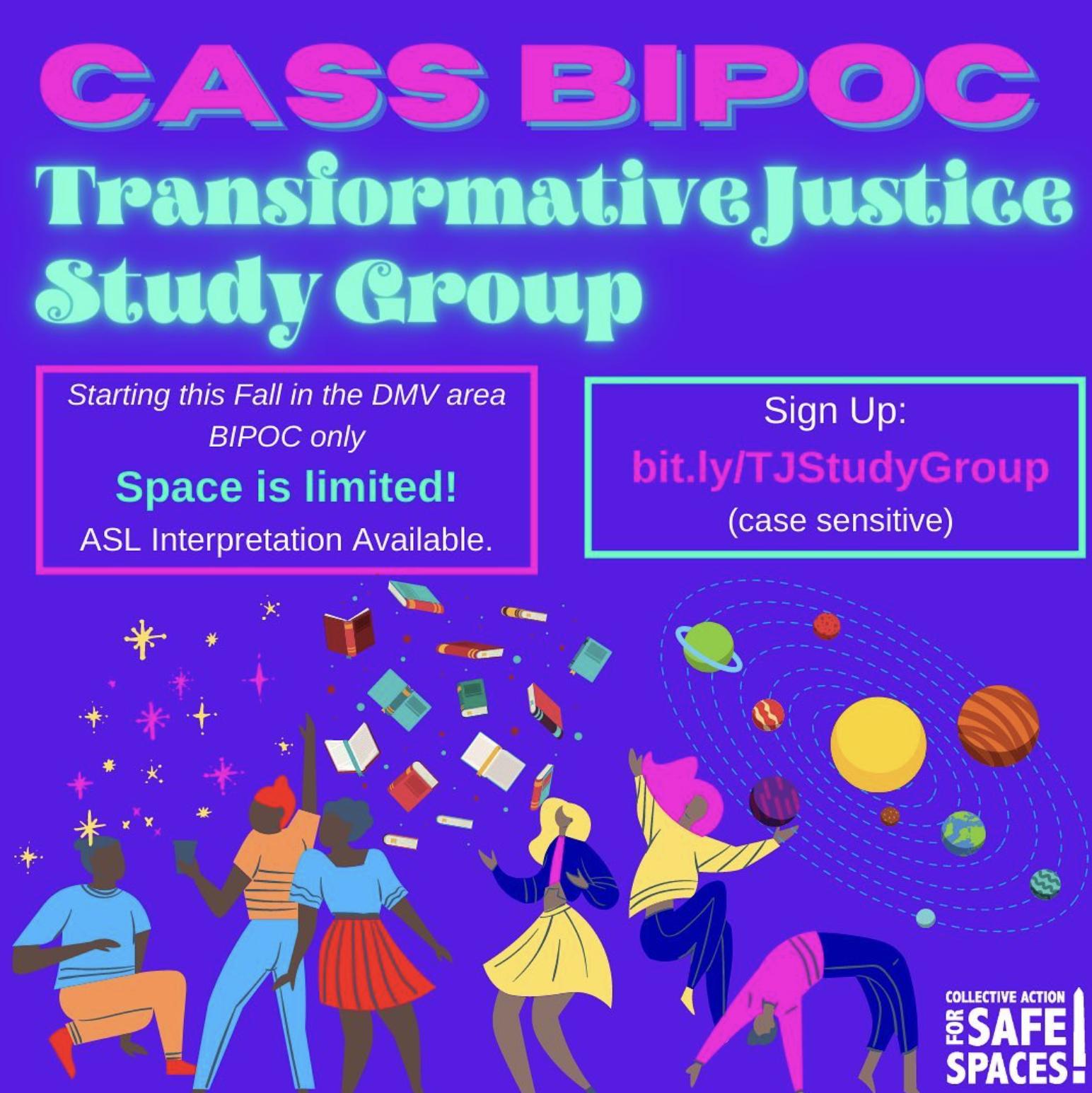 CASS BIPOC
Transformative Justice Study Group

Starting this Fall in the DMV area
BIPOC only
Space is limited!
ASL Interpretation Available.

Sign Up:
bit.ly/TJStudyGroup
(case sensitive)

COLLECTIVE ACTION FOR SAFE SPACES!